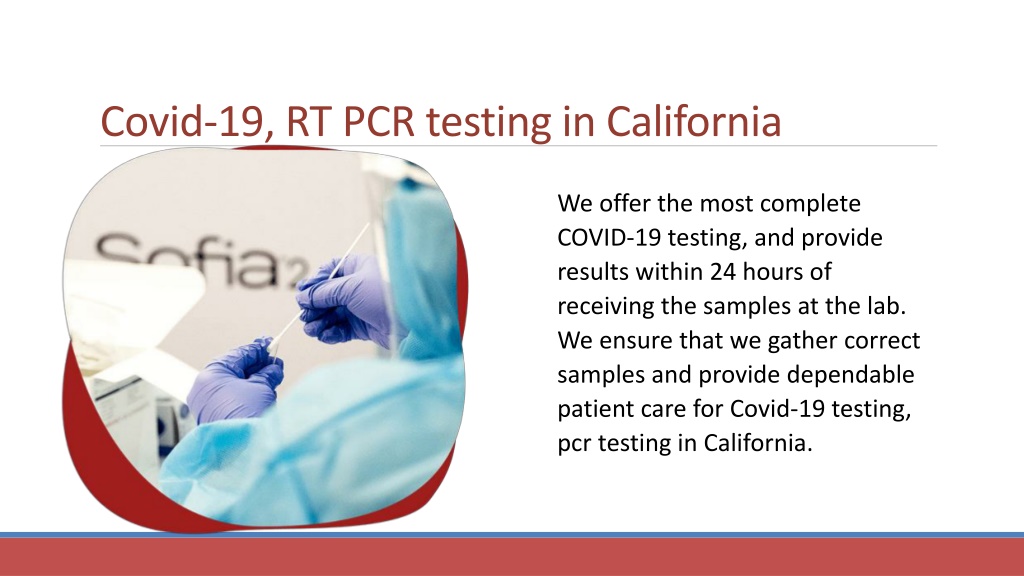 Covid-19, RT PCR testing in California

Sofia 2

We offer the most complete COVID-19 testing, and provide results within 24 hours of receiving the samples at the lab. We ensure that we gather correct samples and provide dependable patient care for Covid-19 testing, pcr testing in California.